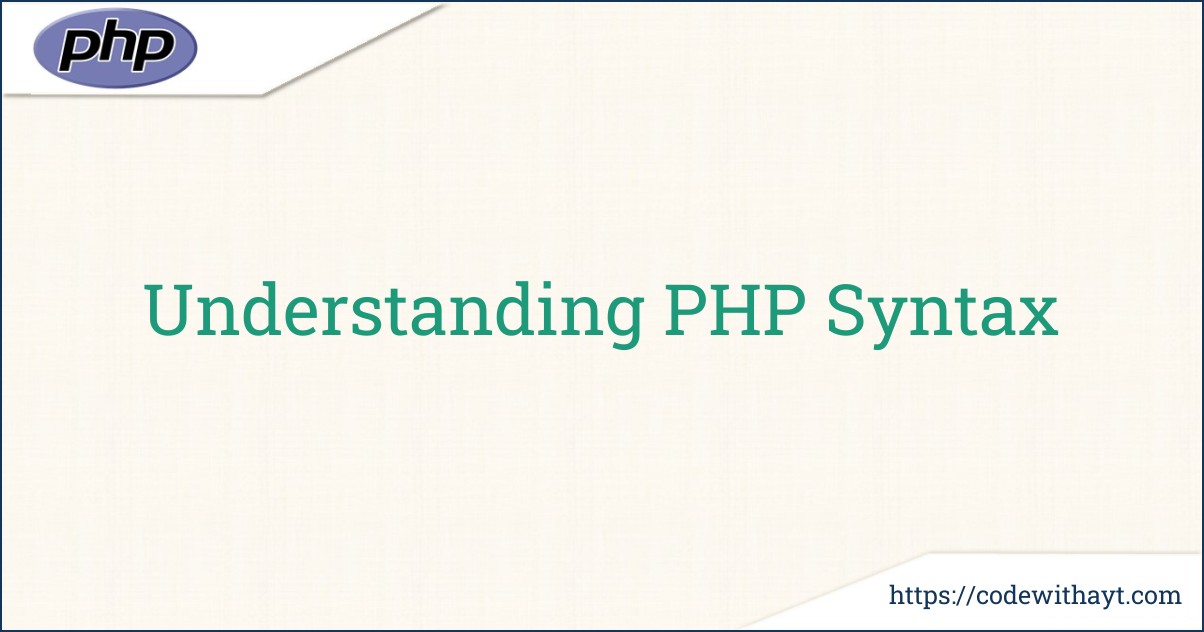 php

Understanding PHP Syntax

https://codewithayt.com